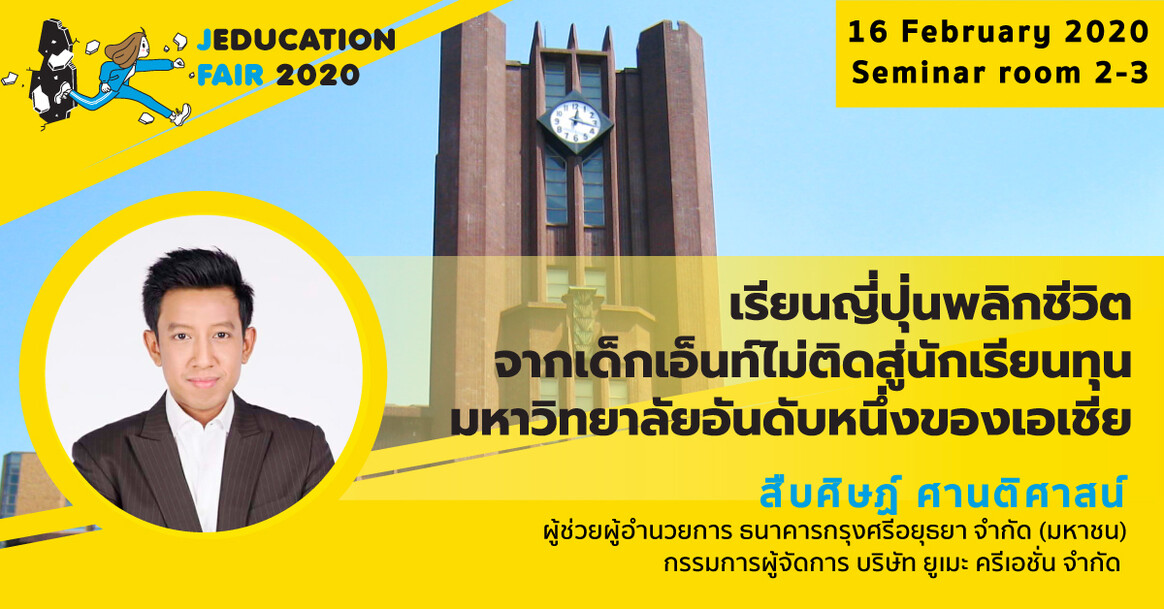 JEDUCATION FAIR 2020

16 February 2020
Seminar room 2-3

เรียนญี่ปุ่นพลิกชีวิต
จากเด็กเอ็นท์ไม่ติดสู่นักเรียนทุน
มหาวิทยาลัยอันดับหนึ่งของเอเชีย

สืบศิษฏ์ ศานติศาสน์
ผู้ช่วยผู้อำนวยการ ธนาคารกรุงศรีอยุธยา จำกัด (มหาชน)
กรรมการผู้จัดการ บริษัท ยูเมะ ครีเอชั่น จำกัด